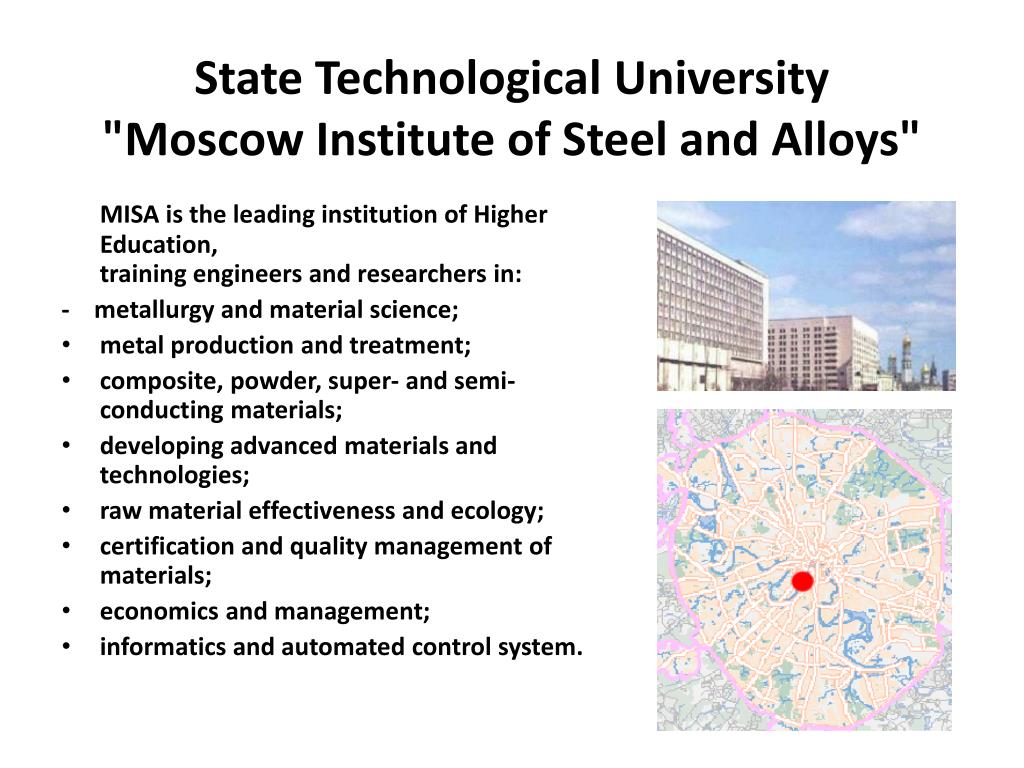 State Technological University
"Moscow Institute of Steel and Alloys"

MISA is the leading institution of Higher Education,
training engineers and researchers in:

- metallurgy and material science;
• metal production and treatment;
• composite, powder, super- and semi-conducting materials;
• developing advanced materials and technologies;
• raw material effectiveness and ecology;
• certification and quality management of materials;
• economics and management;
• informatics and automated control system.